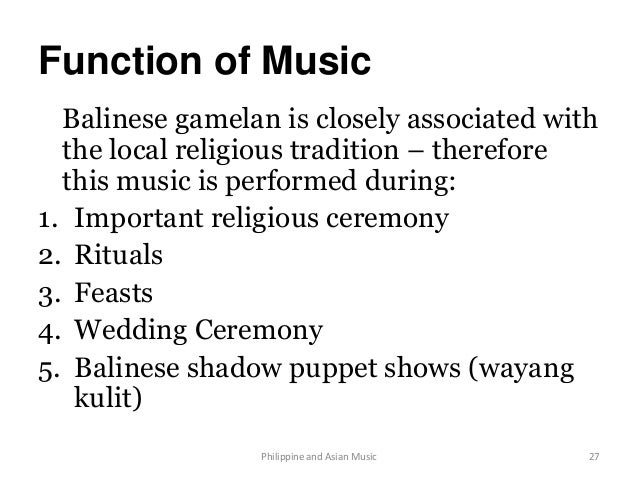 Function of Music

Balinese gamelan is closely associated with the local religious tradition – therefore this music is performed during:

1. Important religious ceremony
2. Rituals
3. Feasts
4. Wedding Ceremony
5. Balinese shadow puppet shows (wayang kulit)

Philippine and Asian Music

27